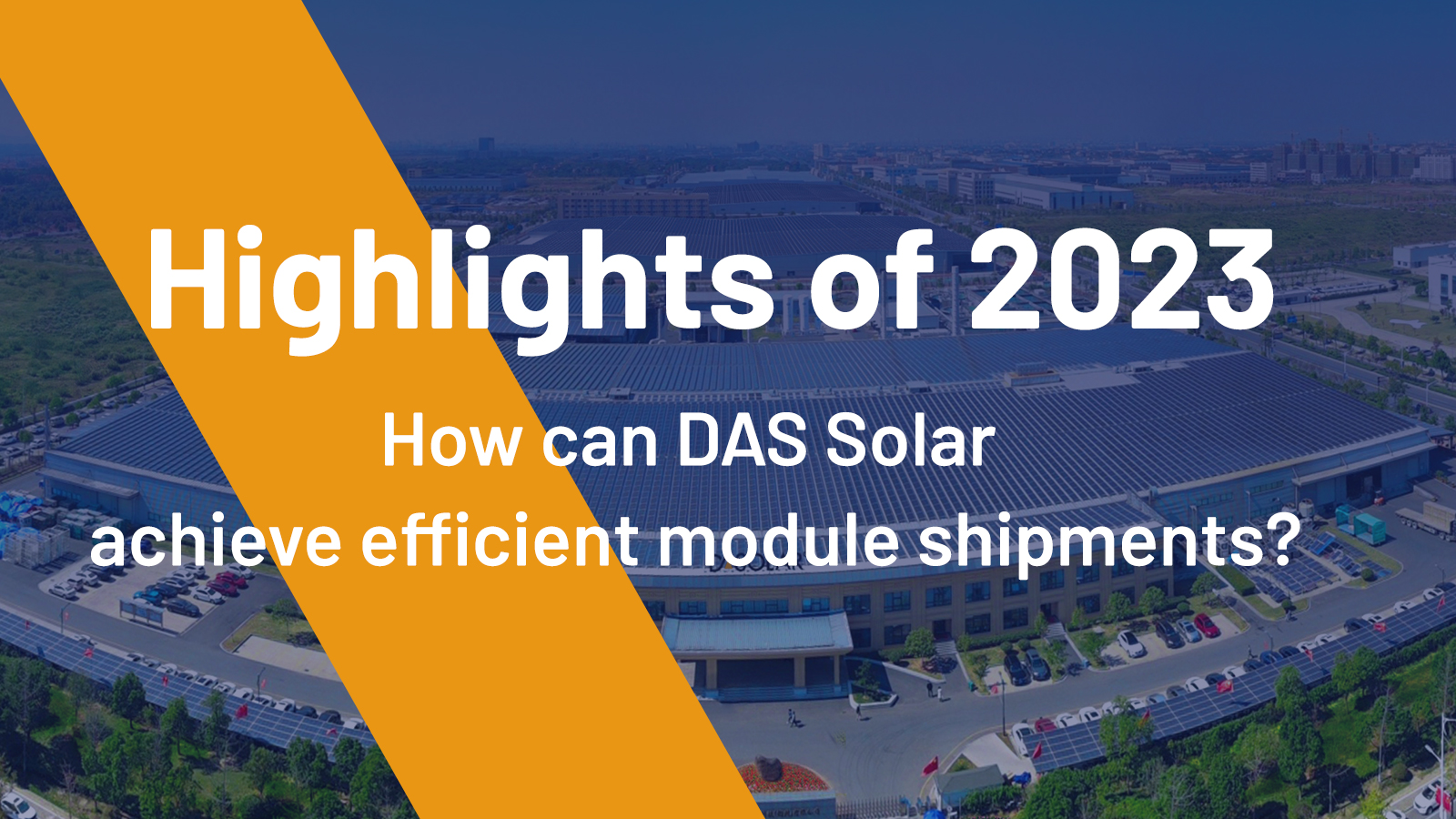 Highlights of 2023

How can DAS Solar achieve efficient module shipments?